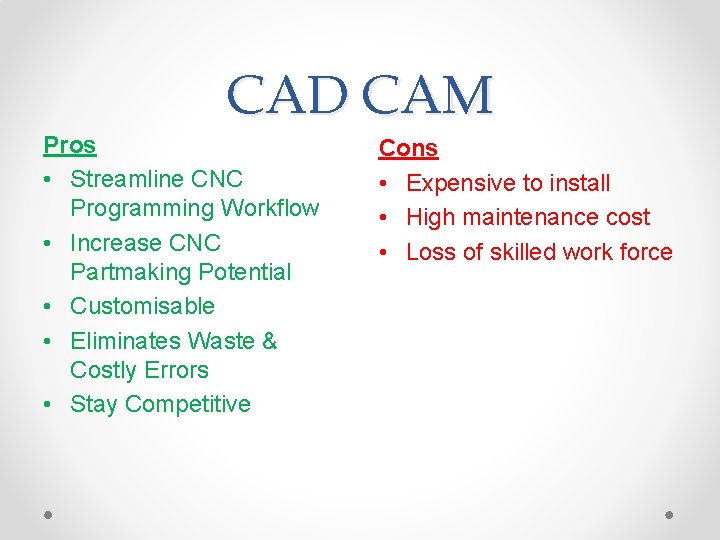 CAD CAM

Pros
• Streamline CNC Programming Workflow
• Increase CNC Partmaking Potential
• Customisable
• Eliminates Waste & Costly Errors
• Stay Competitive

Cons
• Expensive to install
• High maintenance cost
• Loss of skilled work force